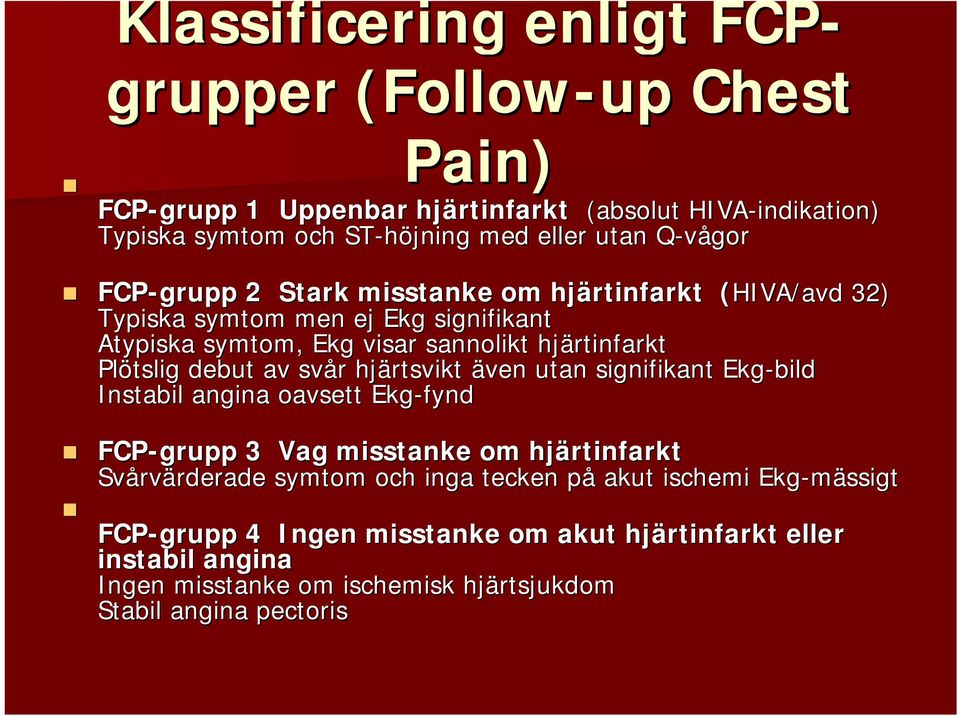 Klassificering enligt FCP-grupper (Follow-up Chest Pain)

FCP-grupp 1 Uppenbar hjärtinfarkt (absolut HIVA-indikation)
Typiska symtom och ST-höjning med eller utan Q-vågor

FCP-grupp 2 Stark misstanke om hjärtinfarkt (HIVA/avd 32)
Typiska symtom men ej Ekg signifikant
Atypiska symtom, Ekg visar sannolikt hjärtinfarkt
Plötslig debut av svår hjärtsvikt även utan signifikant Ekg-bild
Instabil angina oavsett Ekg-fynd

FCP-grupp 3 Vag misstanke om hjärtinfarkt
Svårvärderade symtom och inga tecken på akut ischemi Ekg-mässigt

FCP-grupp 4 Ingen misstanke om akut hjärtinfarkt eller instabil angina
Ingen misstanke om ischemisk hjärtsjukdom
Stabil angina pectoris